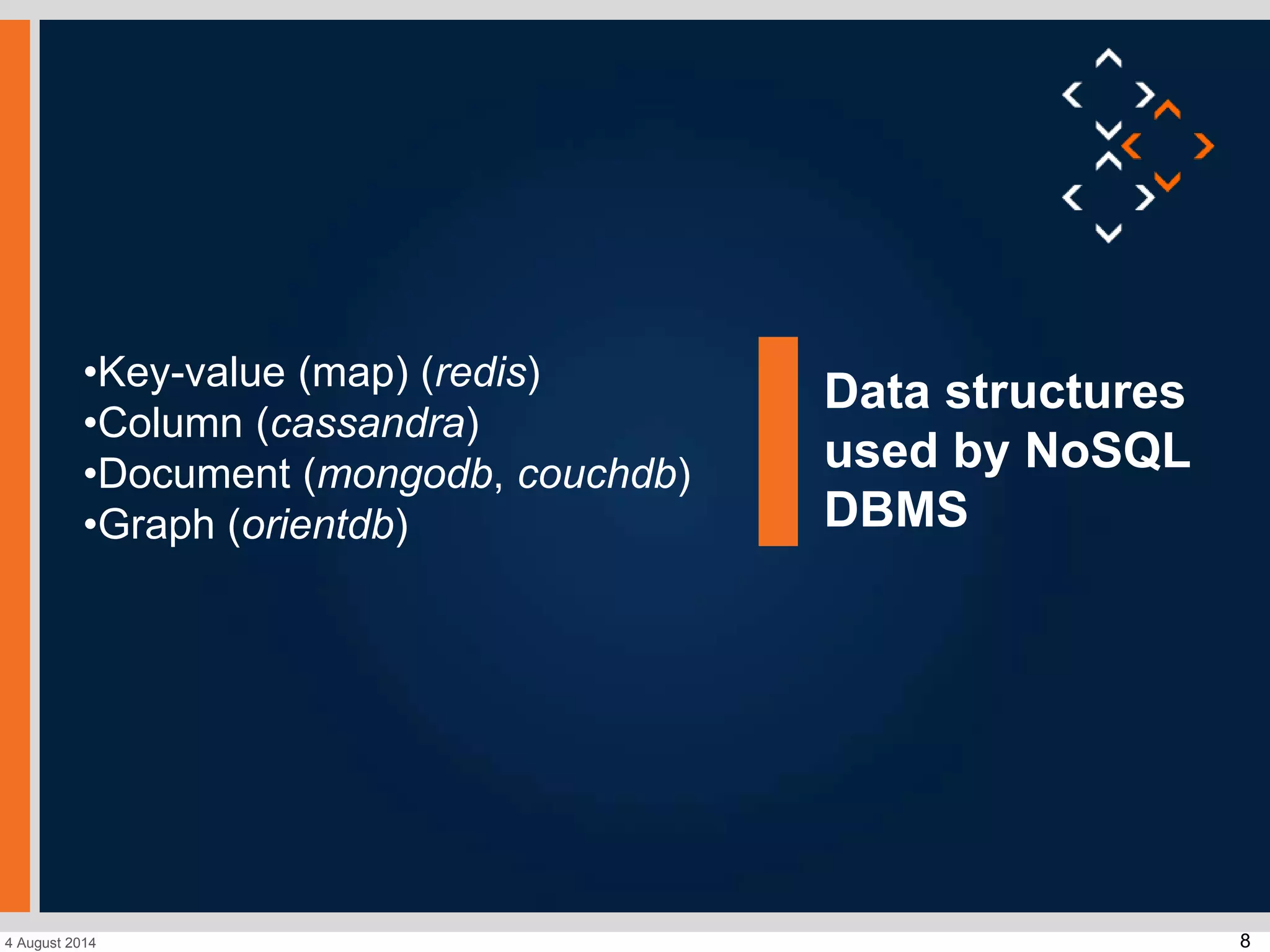 •Key-value (map) (redis)
•Column (cassandra)
•Document (mongodb, couchdb)
•Graph (orientdb)

Data structures used by NoSQL DBMS

4 August 2014

8